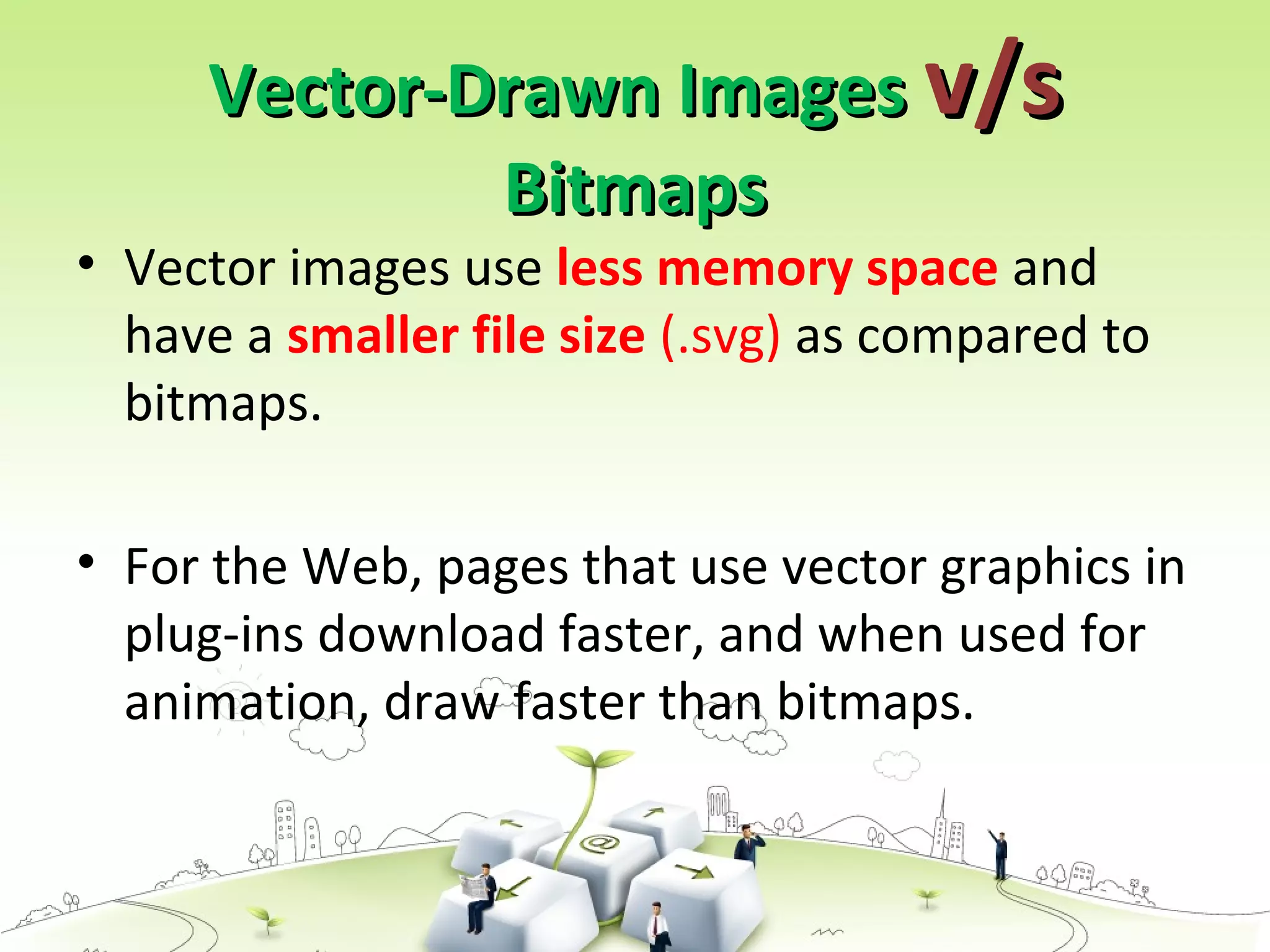 Vector-Drawn Images v/s Bitmaps

• Vector images use less memory space and have a smaller file size (.svg) as compared to bitmaps.

• For the Web, pages that use vector graphics in plug-ins download faster, and when used for animation, draw faster than bitmaps.

@